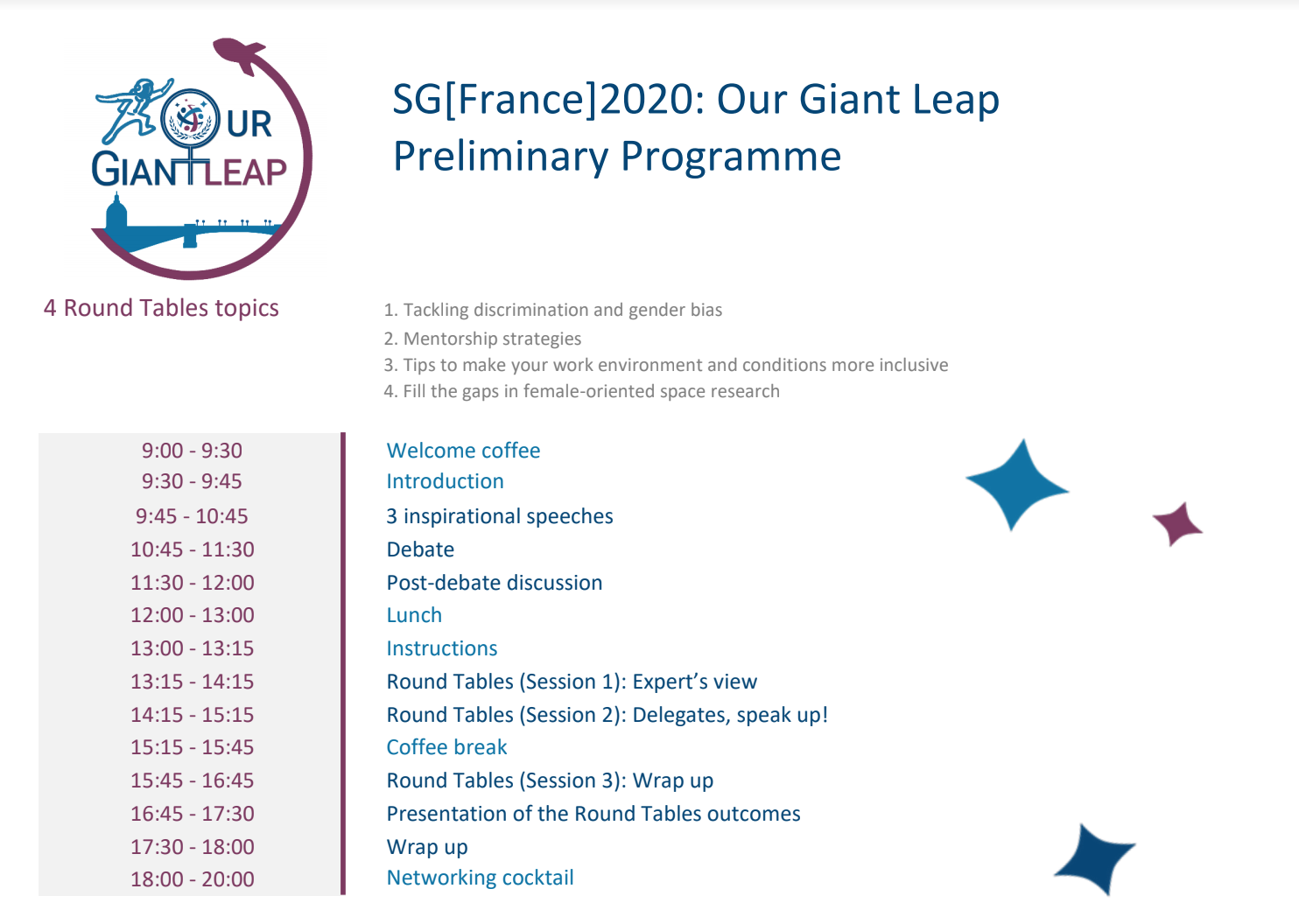 OUR GIANT LEAP

SG[France]2020: Our Giant Leap
Preliminary Programme

4 Round Tables topics

1. Tackling discrimination and gender bias
2. Mentorship strategies
3. Tips to make your work environment and conditions more inclusive
4. Fill the gaps in female-oriented space research

| | |
|---|---|
| 9:00 - 9:30 | Welcome coffee |
| 9:30 - 9:45 | Introduction |
| 9:45 - 10:45 | 3 inspirational speeches |
| 10:45 - 11:30 | Debate |
| 11:30 - 12:00 | Post-debate discussion |
| 12:00 - 13:00 | Lunch |
| 13:00 - 13:15 | Instructions |
| 13:15 - 14:15 | Round Tables (Session 1): Expert's view |
| 14:15 - 15:15 | Round Tables (Session 2): Delegates, speak up! |
| 15:15 - 15:45 | Coffee break |
| 15:45 - 16:45 | Round Tables (Session 3): Wrap up |
| 16:45 - 17:30 | Presentation of the Round Tables outcomes |
| 17:30 - 18:00 | Wrap up |
| 18:00 - 20:00 | Networking cocktail |